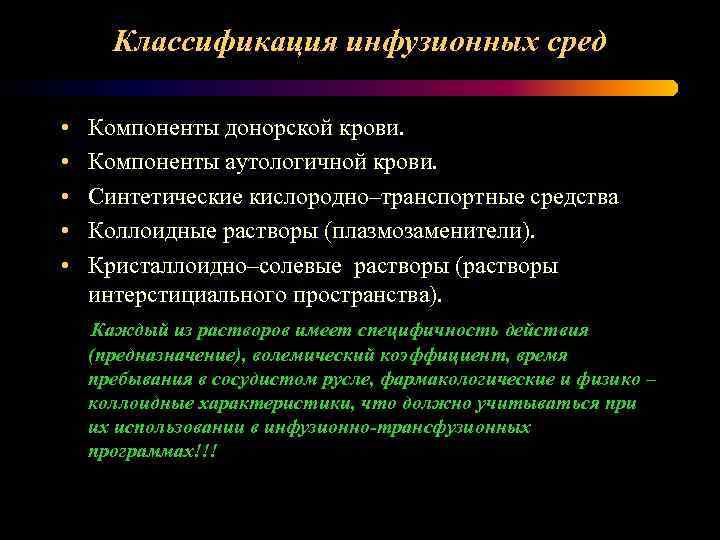 Классификация инфузионных сред

• Компоненты донорской крови.
• Компоненты аутологичной крови.
• Синтетические кислородно–транспортные средства
• Коллоидные растворы (плазмозаменители).
• Кристаллоидно–солевые растворы (растворы интерстициального пространства).

Каждый из растворов имеет специфичность действия (предназначение), волемический коэффициент, время пребывания в сосудистом русле, фармакологические и физико – коллоидные характеристики, что должно учитываться при их использовании в инфузионно-трансфузионных программах!!!